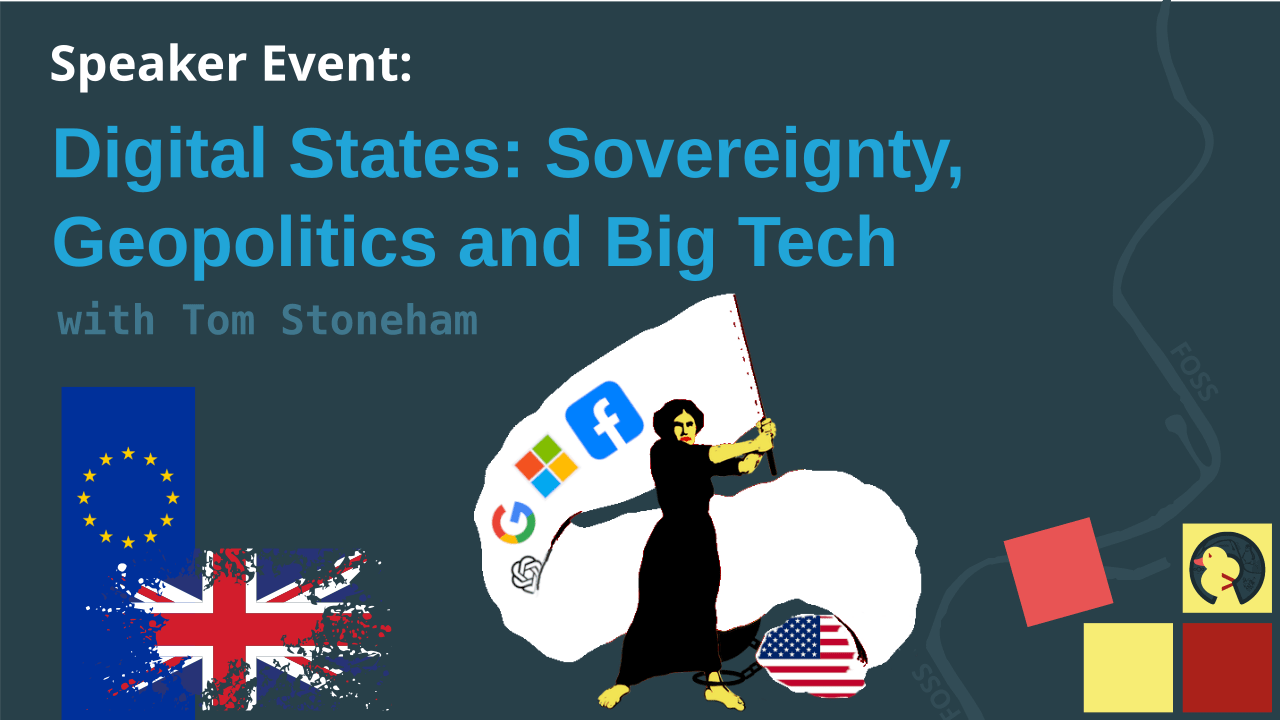 Speaker Event:

Digital States: Sovereignty, Geopolitics and Big Tech

with Tom Stoneham

FOSS

FOSS